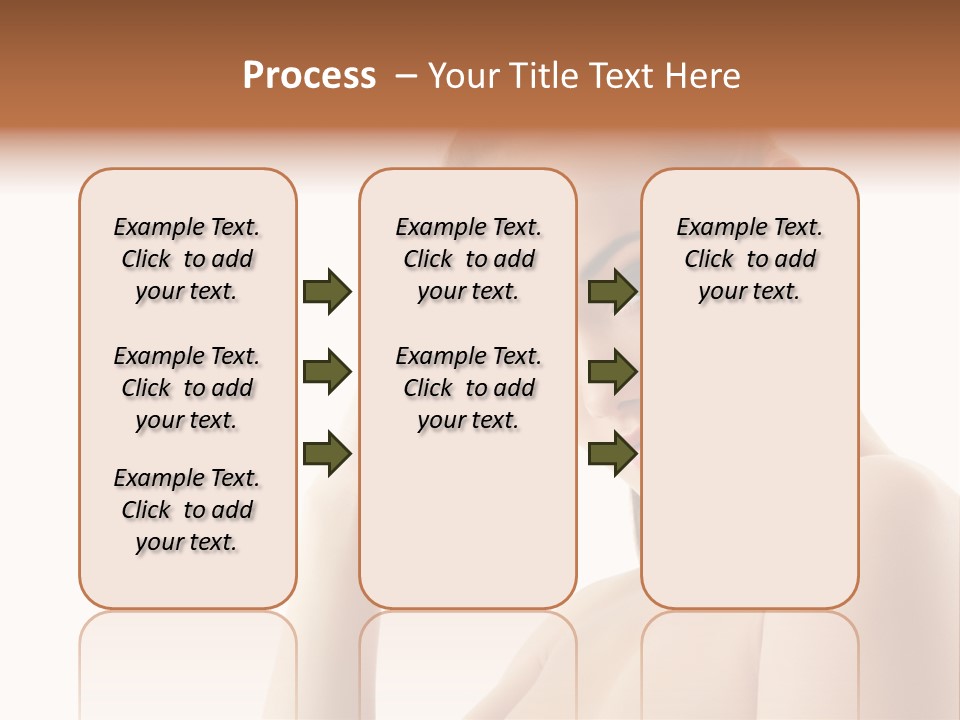 Process – Your Title Text Here

Example Text. Click to add your text.

Example Text. Click to add your text.

Example Text. Click to add your text.

Example Text. Click to add your text.

Example Text. Click to add your text.

Example Text. Click to add your text.